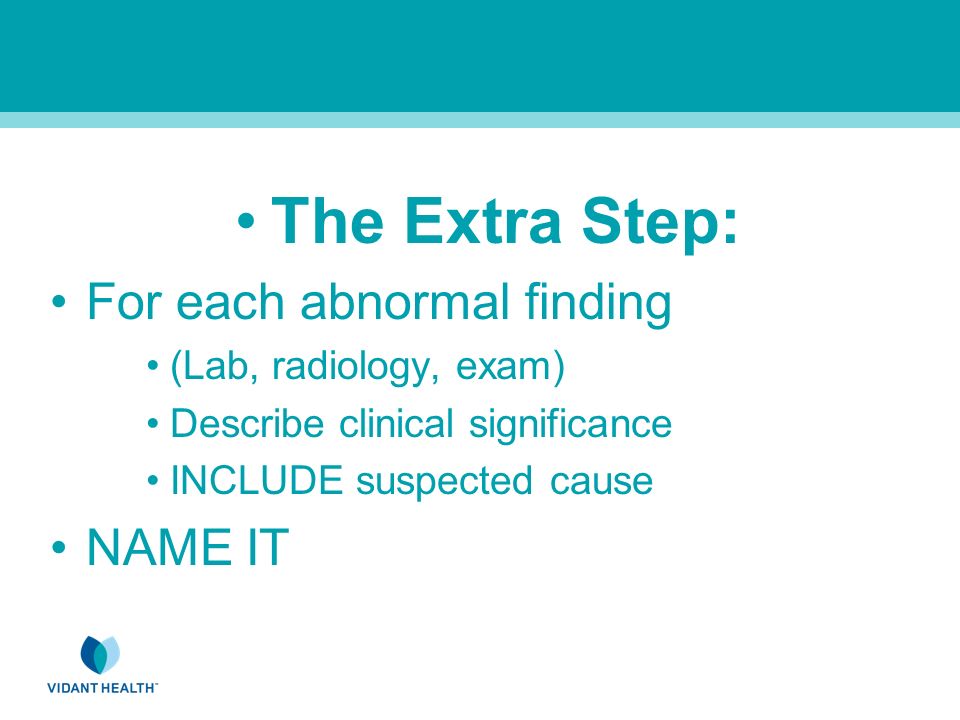 • The Extra Step:

• For each abnormal finding

• (Lab, radiology, exam)

• Describe clinical significance

• INCLUDE suspected cause

• NAME IT

VIDANT HEALTH™